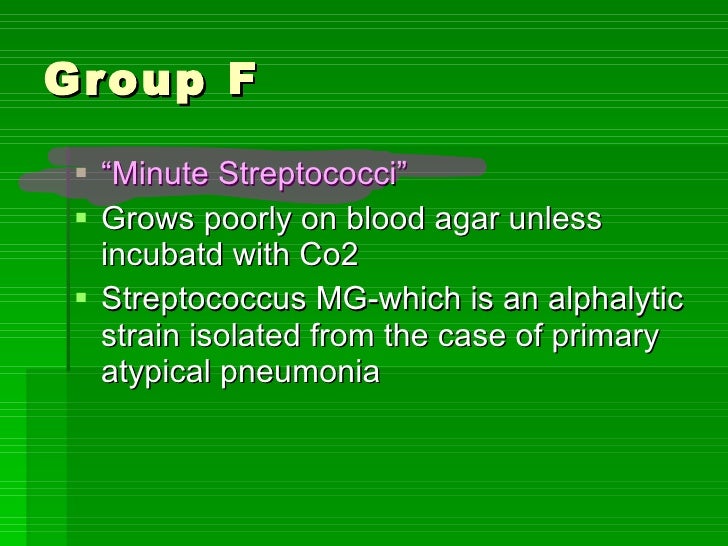 Group F

- “Minute Streptococci”
- Grows poorly on blood agar unless incubatd with Co2
- Streptococcus MG-which is an alphalytic strain isolated from the case of primary atypical pneumonia